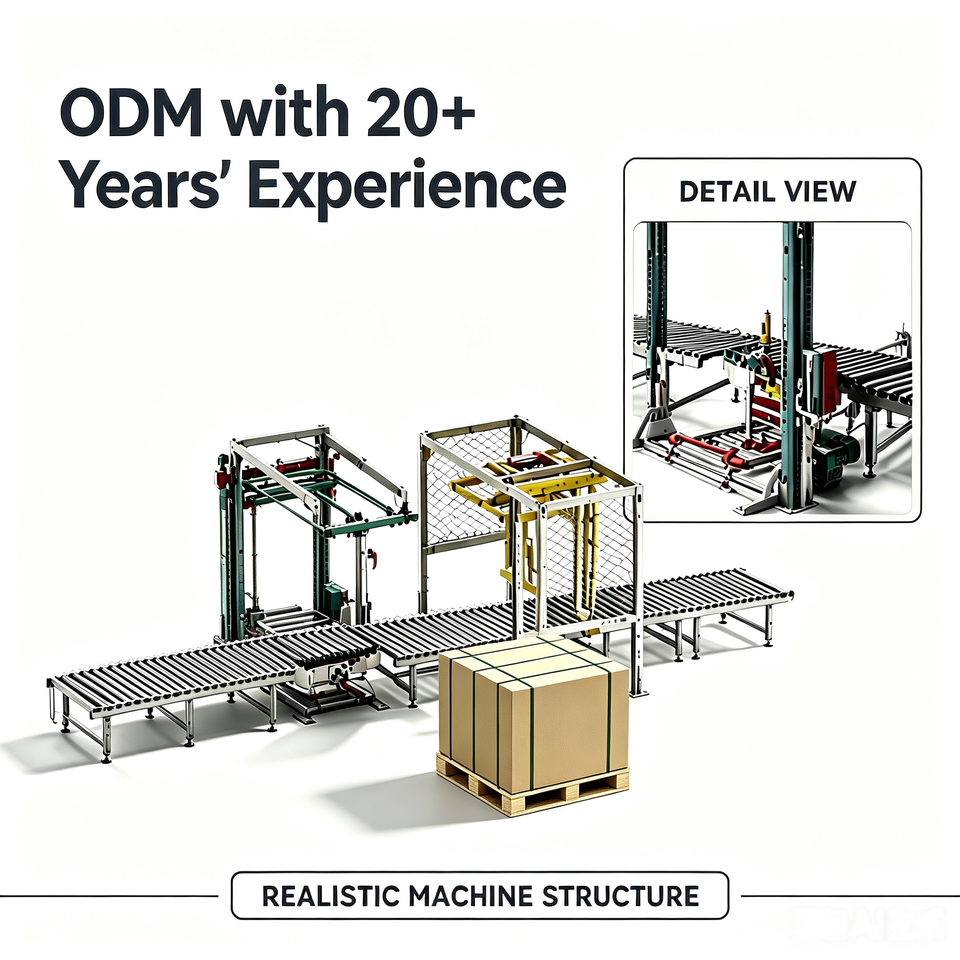 ODM with 20+ Years' Experience

DETAIL VIEW

REALISTIC MACHINE STRUCTURE